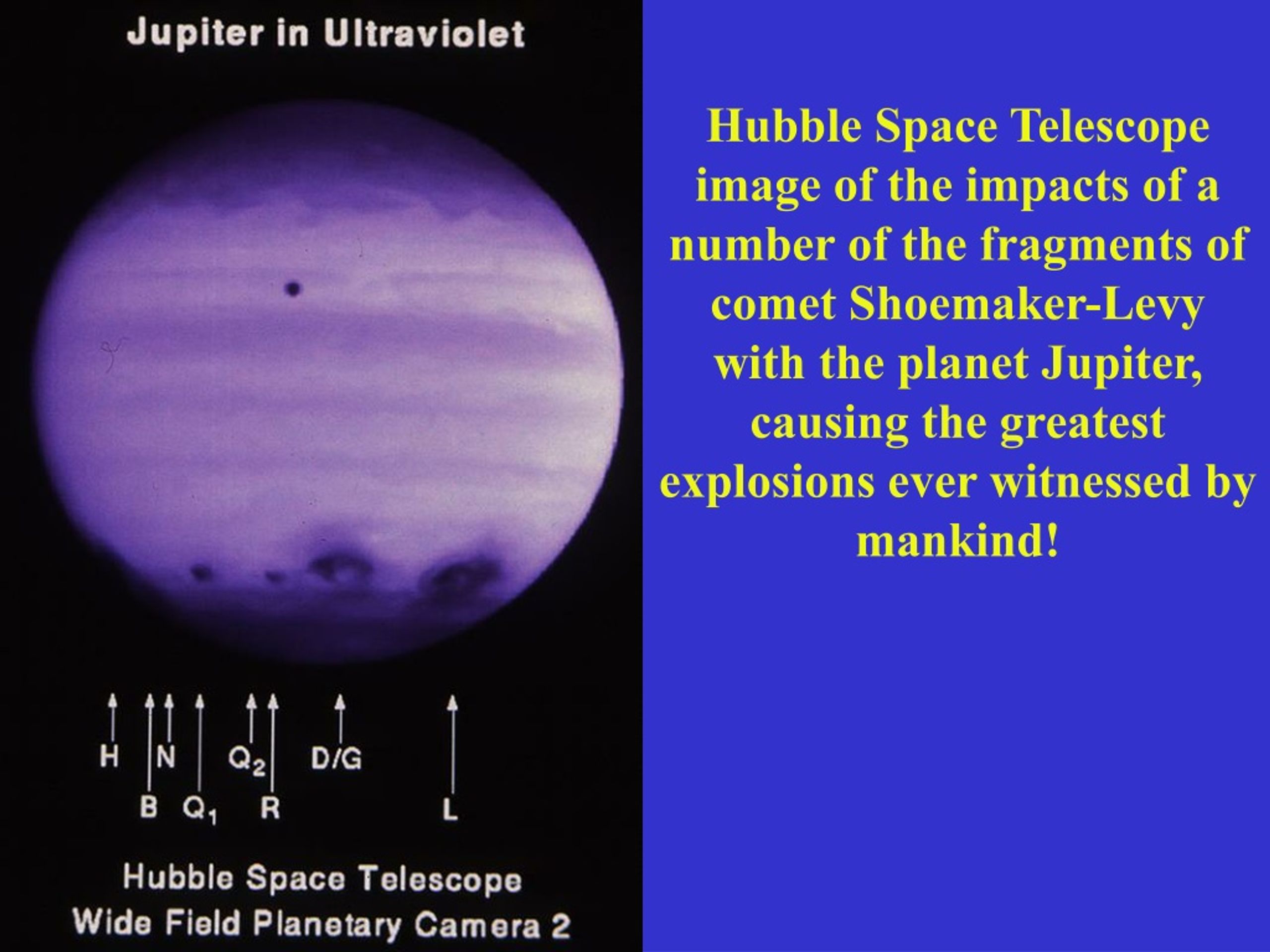 Jupiter in Ultraviolet

H N $Q_2$ D/G

B $Q_1$ R L

Hubble Space Telescope
Wide Field Planetary Camera 2

Hubble Space Telescope image of the impacts of a number of the fragments of comet Shoemaker-Levy with the planet Jupiter, causing the greatest explosions ever witnessed by mankind!